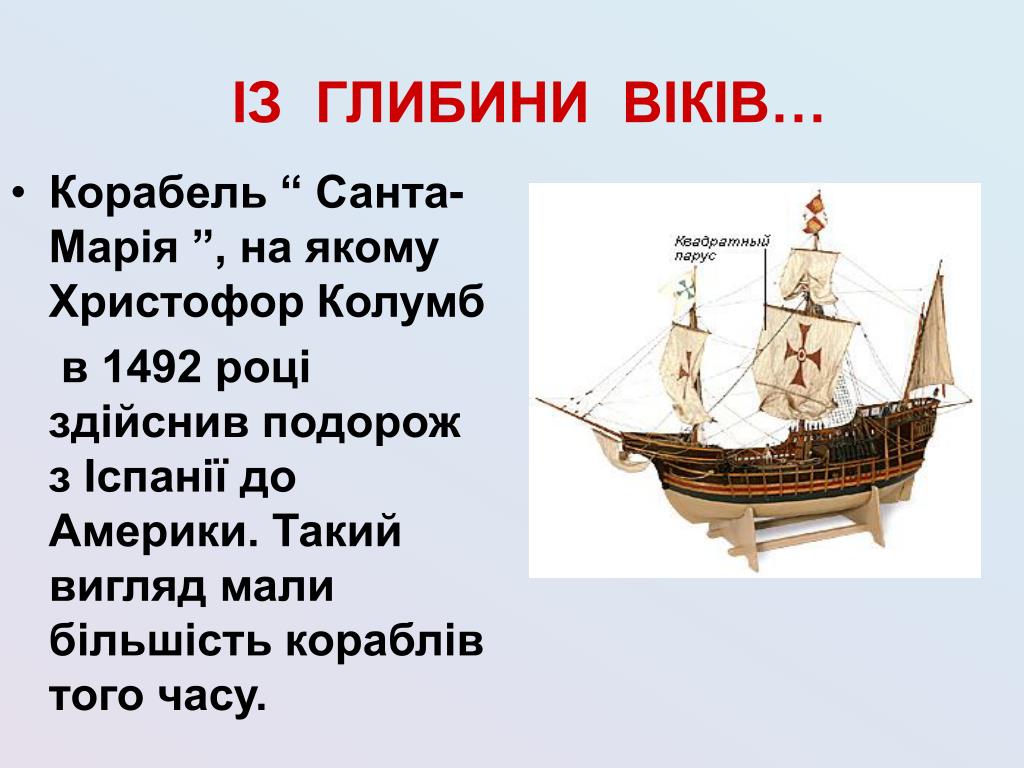 ІЗ ГЛИБИНИ ВІКІВ…

• Корабель “ Санта-Марія ”, на якому Христофор Колумб в 1492 році здійснив подорож з Іспанії до Америки. Такий вигляд мали більшість кораблів того часу.

Квадратный парус